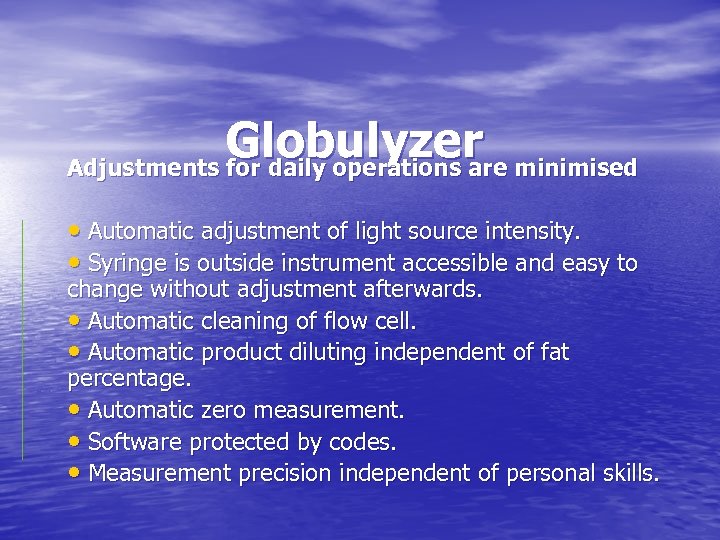 Globulyzer
Adjustments for daily operations are minimised

• Automatic adjustment of light source intensity.
• Syringe is outside instrument accessible and easy to change without adjustment afterwards.
• Automatic cleaning of flow cell.
• Automatic product diluting independent of fat percentage.
• Automatic zero measurement.
• Software protected by codes.
• Measurement precision independent of personal skills.